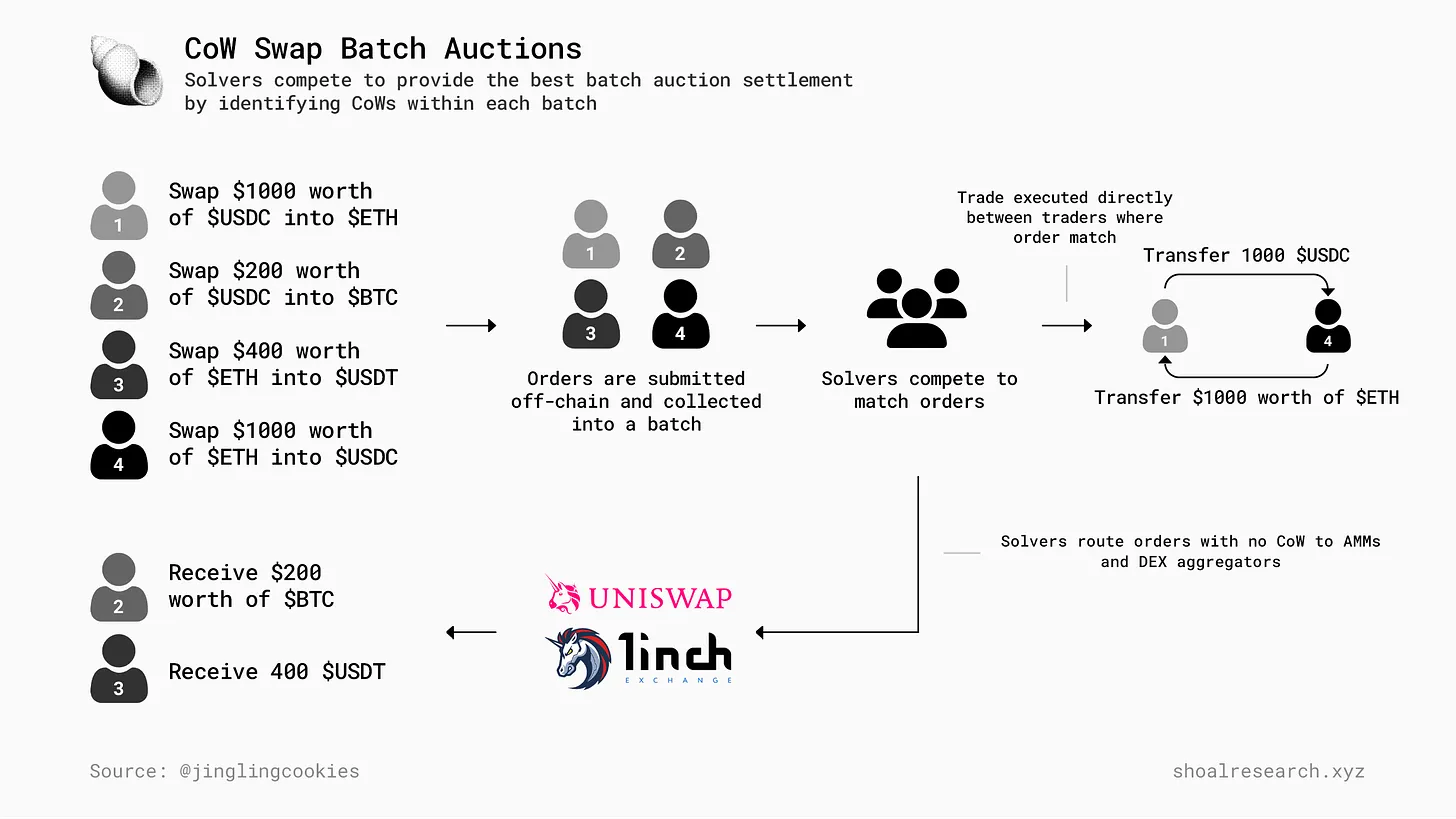 CoW Swap Batch Auctions
Solvers compete to provide the best batch auction settlement by identifying CoWs within each batch

1 Swap \$1000 worth of \$USDC into \$ETH

2 Swap \$200 worth of \$USDC into \$BTC

3 Swap \$400 worth of \$ETH into \$USDT

4 Swap \$1000 worth of \$ETH into \$USDC

1 2 3 4
Orders are submitted off-chain and collected into a batch

Solvers compete to match orders

Trade executed directly between traders where order match

Transfer 1000 \$USDC
1 4
Transfer \$1000 worth of \$ETH

Solvers route orders with no CoW to AMMs and DEX aggregators

UNISWAP
1inch
EXCHANGE

2 Receive \$200 worth of \$BTC

3 Receive 400 \$USDT

Source: @jinglingcookies

shoalresearch.xyz